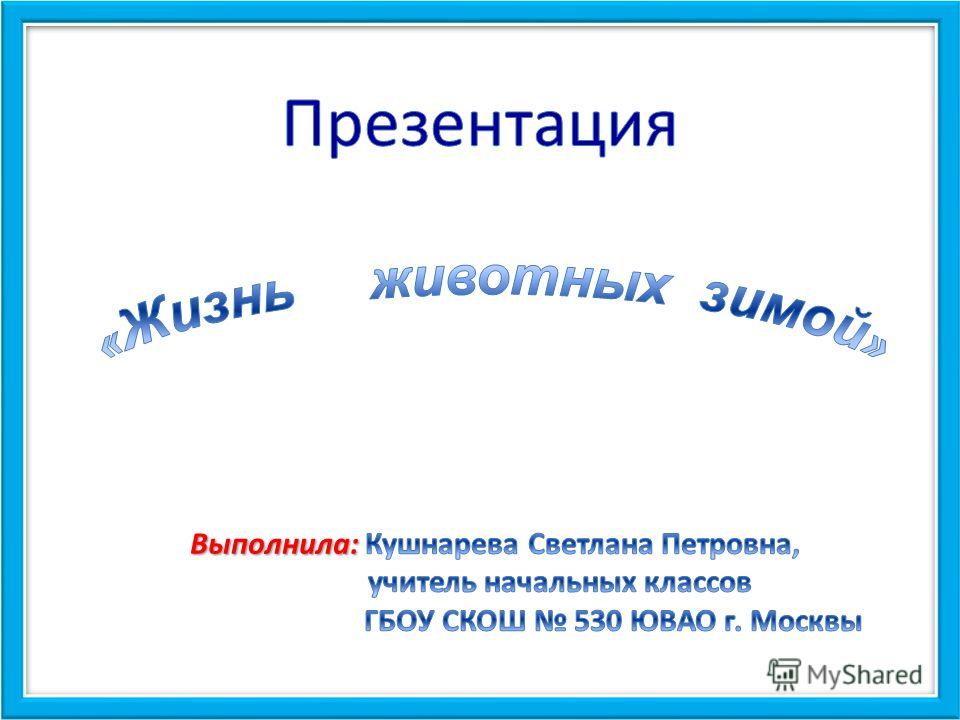 Презентация

«Жизнь животных зимой»

Выполнила: Кушнарева Светлана Петровна,
учитель начальных классов
ГБОУ СКОШ № 530 ЮВАО г. Москвы

MyShared